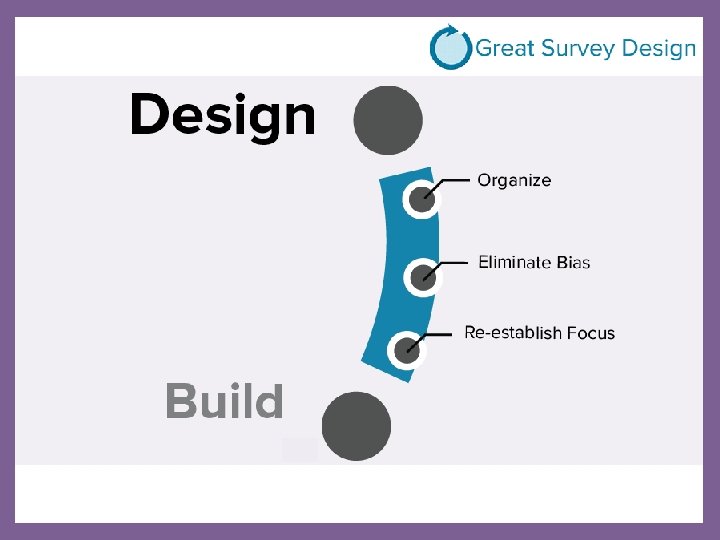 Great Survey Design

Design

Organize

Eliminate Bias

Re-establish Focus

Build